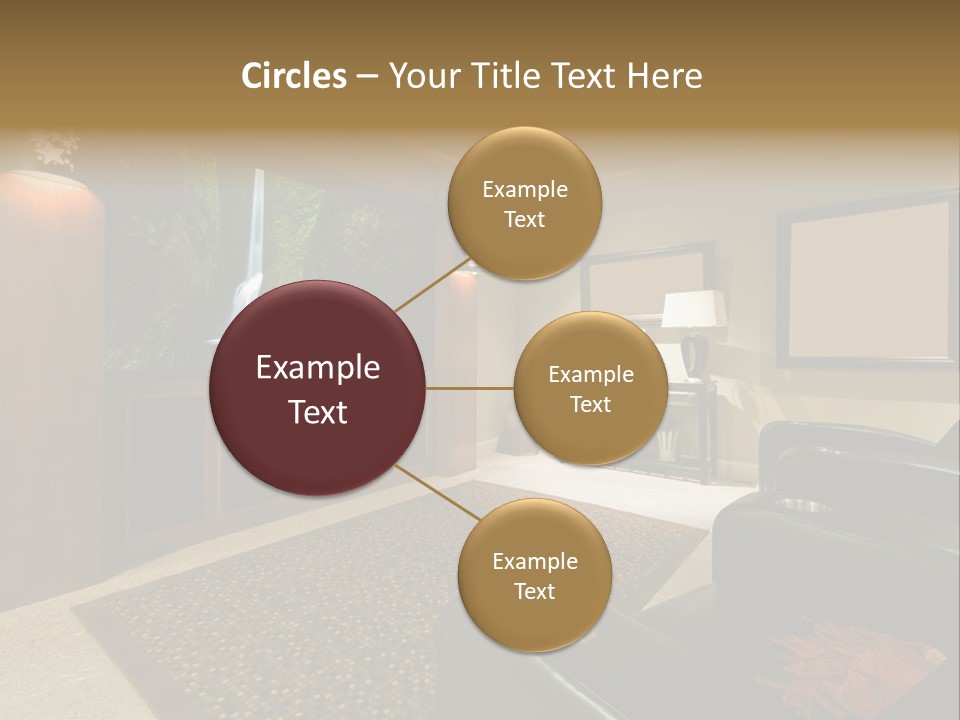 Circles – Your Title Text Here

Example Text

Example Text

Example Text

Example Text